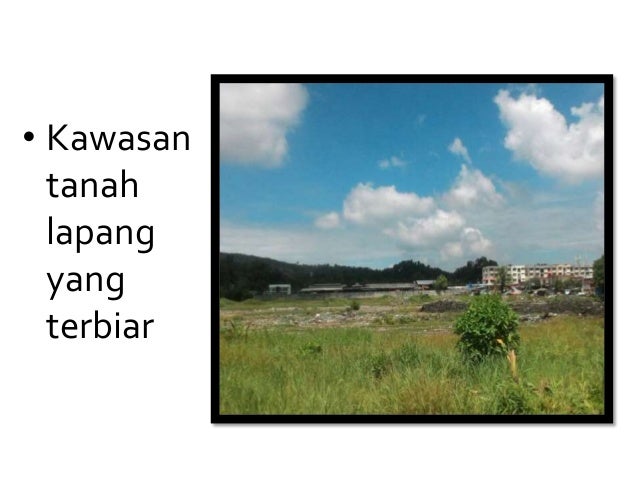 • Kawasan tanah lapang yang terbiar